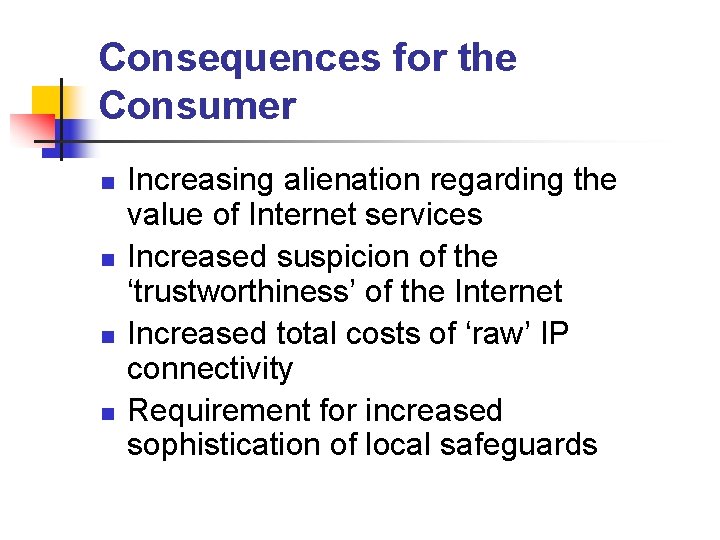 Consequences for the Consumer

- Increasing alienation regarding the value of Internet services
- Increased suspicion of the ‘trustworthiness’ of the Internet
- Increased total costs of ‘raw’ IP connectivity
- Requirement for increased sophistication of local safeguards